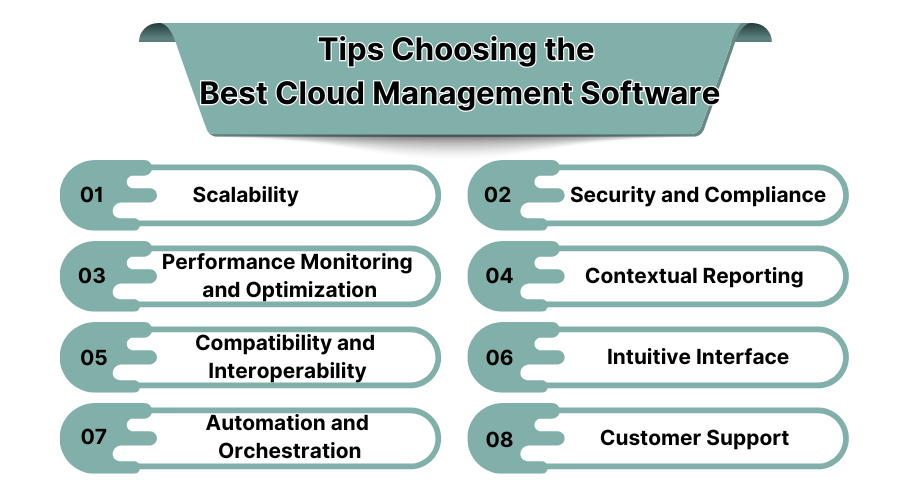 Tips Choosing the
Best Cloud Management Software

01 Scalability

02 Security and Compliance

03 Performance Monitoring and Optimization

04 Contextual Reporting

05 Compatibility and Interoperability

06 Intuitive Interface

07 Automation and Orchestration

08 Customer Support